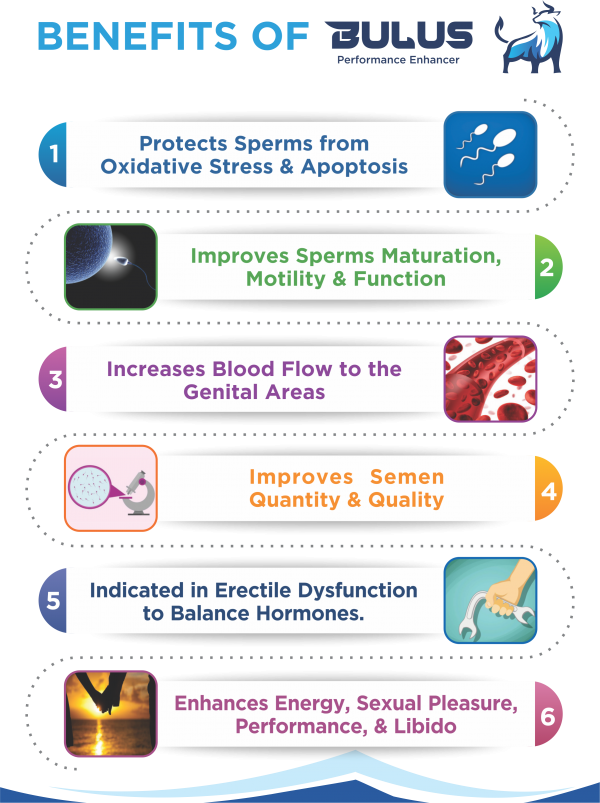 BENEFITS OF BULUS
Performance Enhancer

1
Protects Sperms from Oxidative Stress & Apoptosis

Improves Sperms Maturation, Motility & Function
2

3
Increases Blood Flow to the Genital Areas

Improves Semen Quantity & Quality
4

5
Indicated in Erectile Dysfunction to Balance Hormones.

Enhances Energy, Sexual Pleasure, Performance, & Libido
6